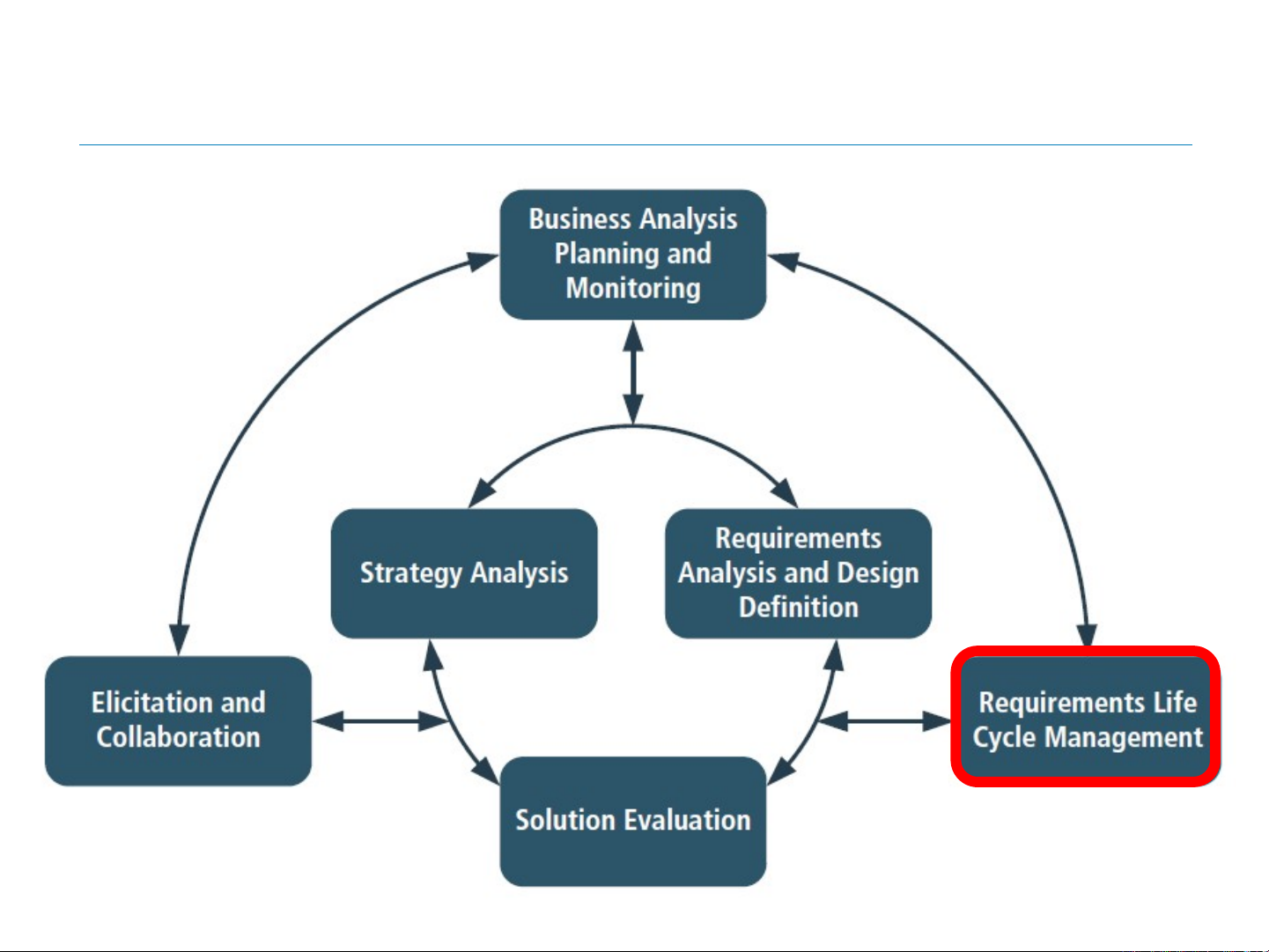 Business Analysis Planning and Monitoring

Strategy Analysis

Requirements Analysis and Design Definition

Elicitation and Collaboration

Requirements Life Cycle Management

Solution Evaluation